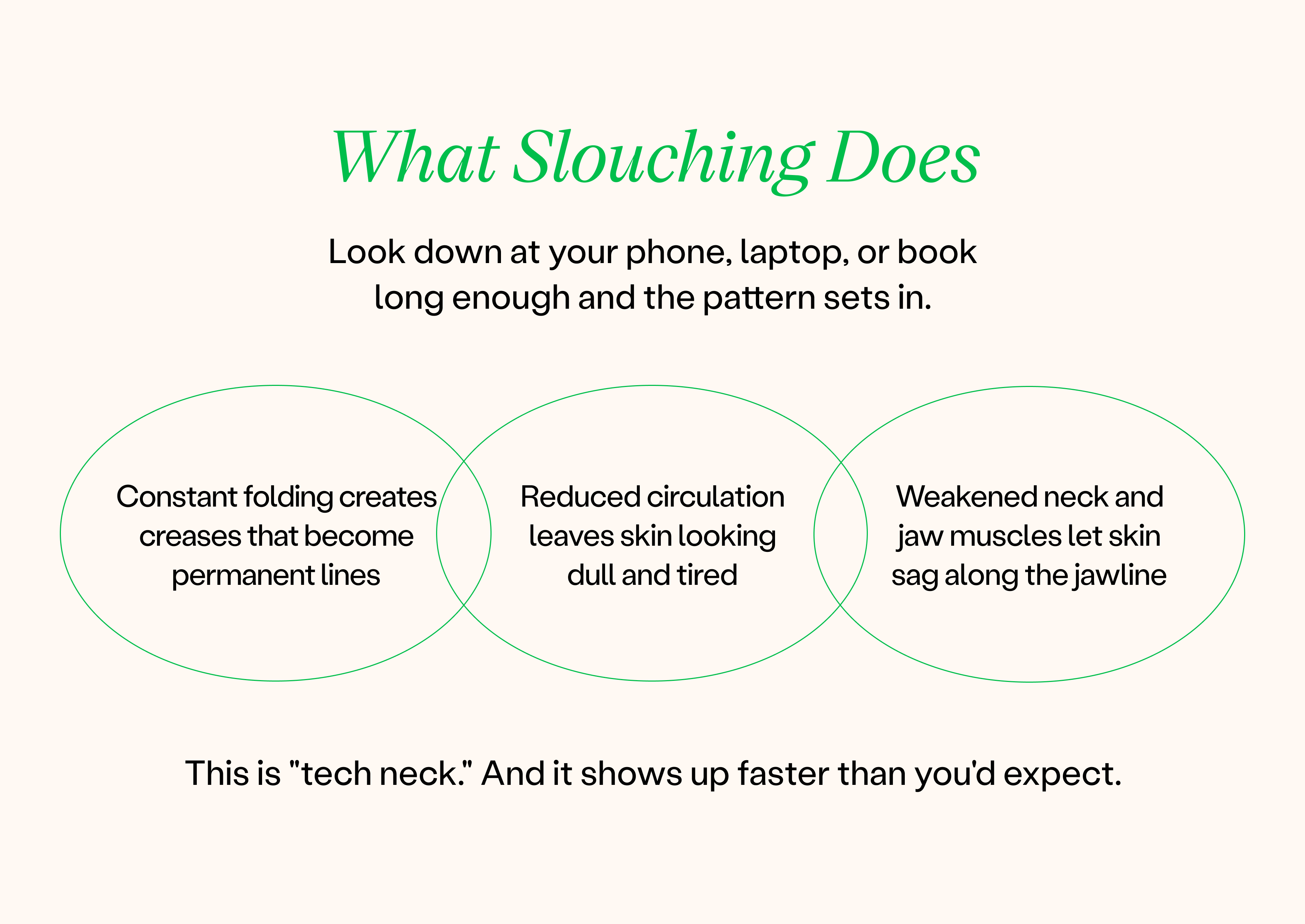 What Slouching Does

Look down at your phone, laptop, or book long enough and the pattern sets in.

Constant folding creates creases that become permanent lines

Reduced circulation leaves skin looking dull and tired

Weakened neck and jaw muscles let skin sag along the jawline

This is "tech neck." And it shows up faster than you'd expect.